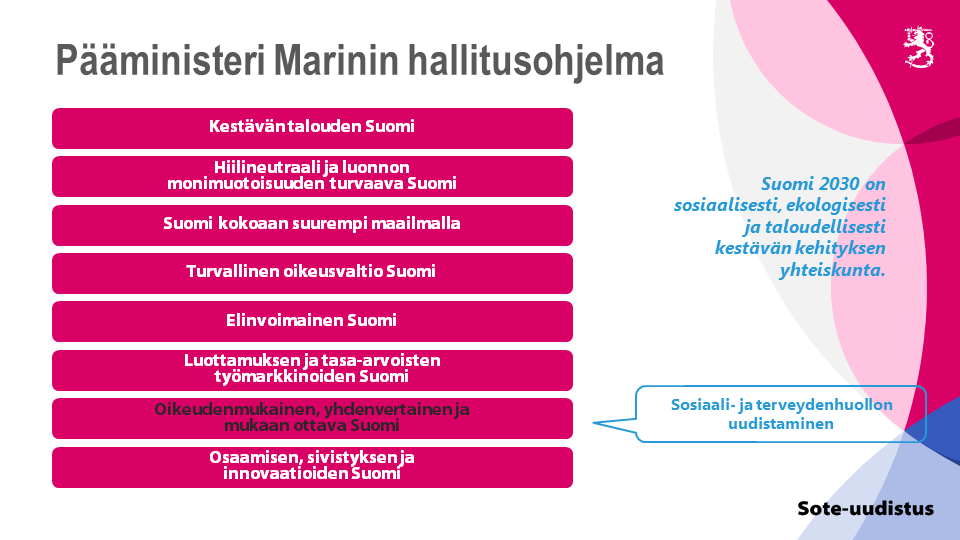 Pääministeri Marinin hallitusohjelma

Kestävän talouden Suomi

Hiilineutraali ja luonnon monimuotoisuuden turvaava Suomi

Suomi kokoaan suurempi maailmalla

Turvallinen oikeusvaltio Suomi

Elinvoimainen Suomi

Luottamuksen ja tasa-arvoisten työmarkkinoiden Suomi

Oikeudenmukainen, yhdenvertainen ja mukaan ottava Suomi

Osaamisen, sivistyksen ja innovaatioiden Suomi

Suomi 2030 on sosiaalisesti, ekologisesti ja taloudellisesti kestävän kehityksen yhteiskunta.

Sosiaali- ja terveydenhuollon uudistaminen

Sote-uudistus